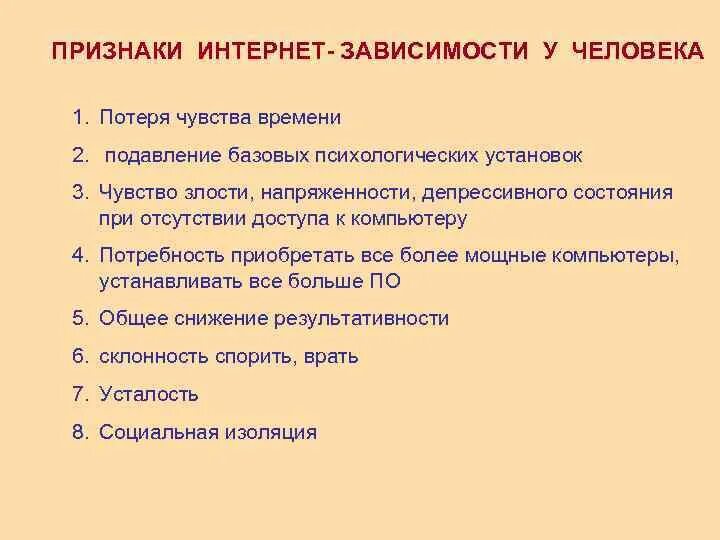 ПРИЗНАКИ ИНТЕРНЕТ- ЗАВИСИМОСТИ У ЧЕЛОВЕКА

1. Потеря чувства времени
2. подавление базовых психологических установок
3. Чувство злости, напряженности, депрессивного состояния при отсутствии доступа к компьютеру
4. Потребность приобретать все более мощные компьютеры, устанавливать все больше ПО
5. Общее снижение результативности
6. склонность спорить, врать
7. Усталость
8. Социальная изоляция